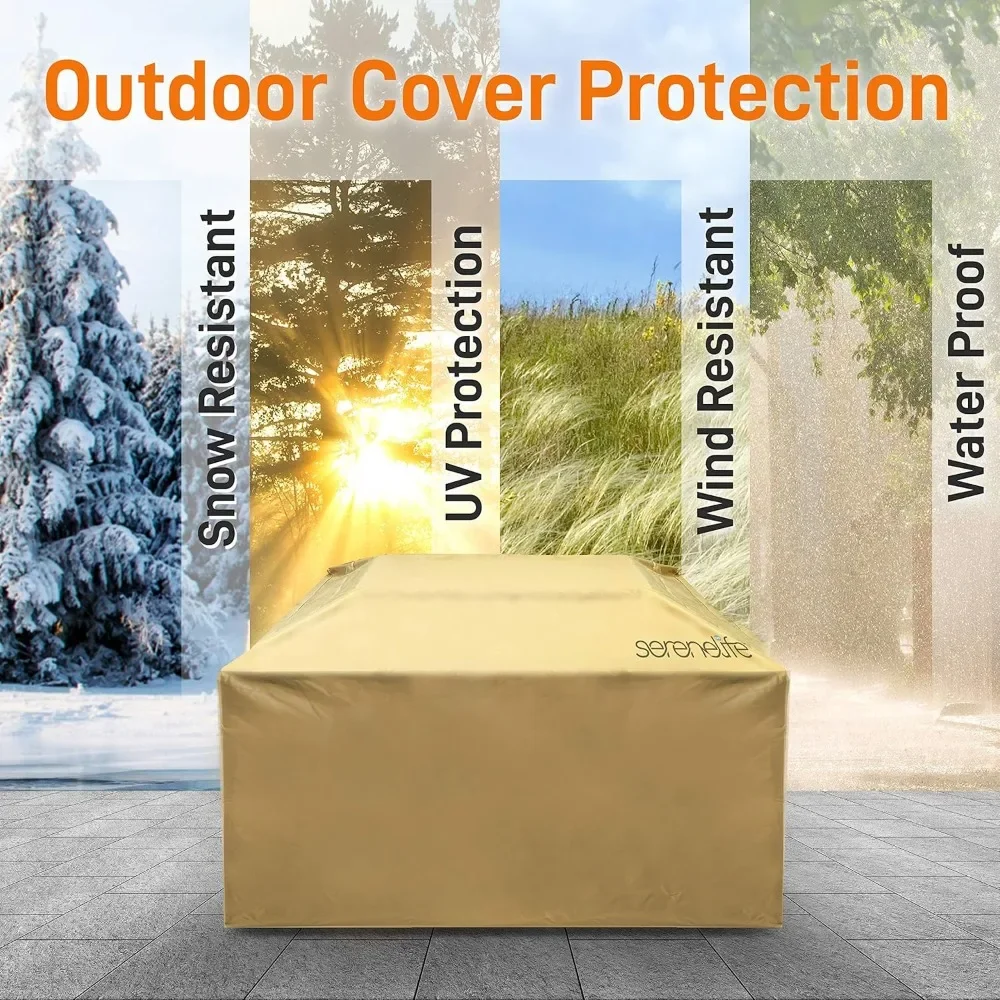 Outdoor Cover Protection

Snow Resistant

UV Protection

Wind Resistant

Water Proof

serenelife